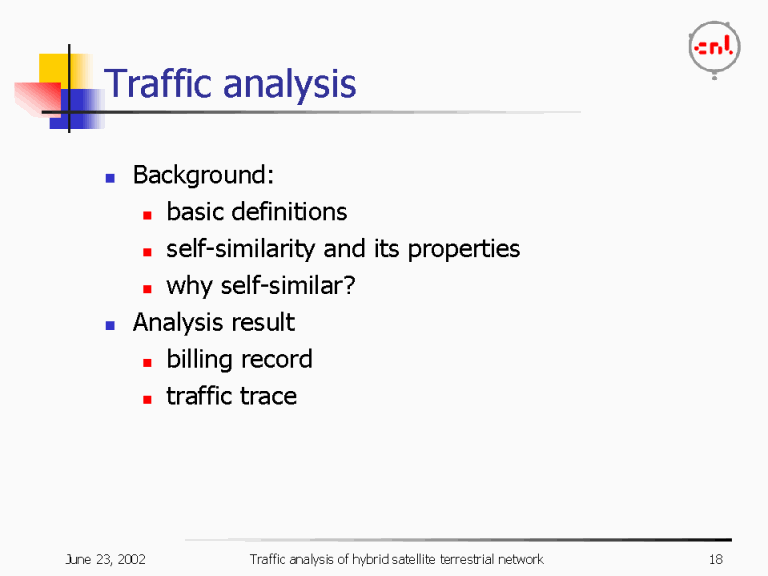 cnl

Traffic analysis

- Background:
  - basic definitions
  - self-similarity and its properties
  - why self-similar?
- Analysis result
  - billing record
  - traffic trace

June 23, 2002 Traffic analysis of hybrid satellite terrestrial network 18